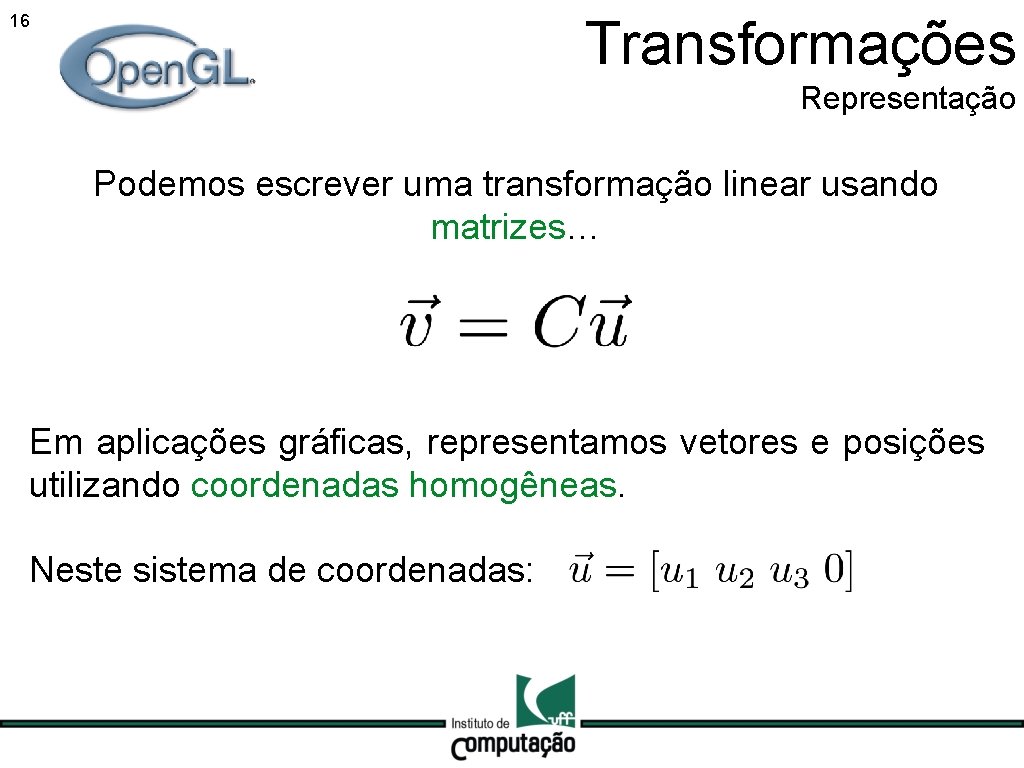 16

OpenGL

Transformações

Representação

Podemos escrever uma transformação linear usando matrizes…

$\vec{v} = C\vec{u}$

Em aplicações gráficas, representamos vetores e posições utilizando coordenadas homogêneas.

Neste sistema de coordenadas: $\vec{u} = [u_1 \ u_2 \ u_3 \ 0]$

Instituto de Computação uff